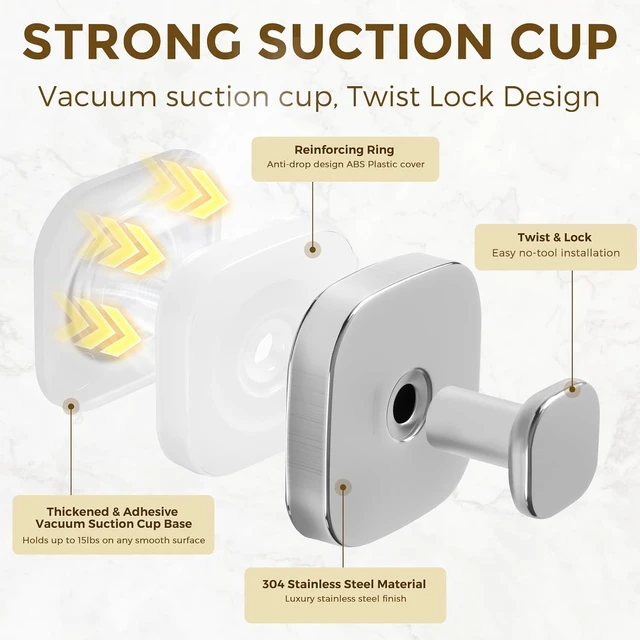 STRONG SUCTION CUP

Vacuum suction cup, Twist Lock Design

Reinforcing Ring
Anti-drop design ABS Plastic cover

Twist & Lock
Easy no-tool installation

Thickened & Adhesive Vacuum Suction Cup Base
Holds up to 15lbs on any smooth surface

304 Stainless Steel Material
Luxury stainless steel finish